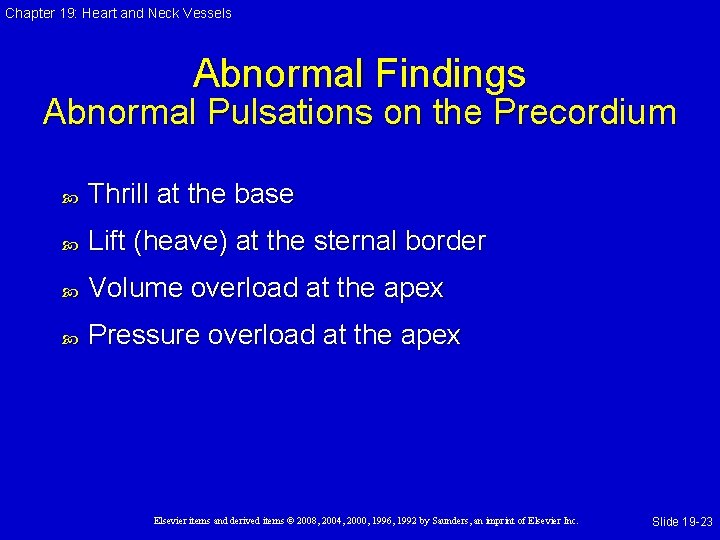 Chapter 19: Heart and Neck Vessels

Abnormal Findings
Abnormal Pulsations on the Precordium

Thrill at the base

Lift (heave) at the sternal border

Volume overload at the apex

Pressure overload at the apex

Elsevier items and derived items © 2008, 2004, 2000, 1996, 1992 by Saunders, an imprint of Elsevier Inc.

Slide 19-23